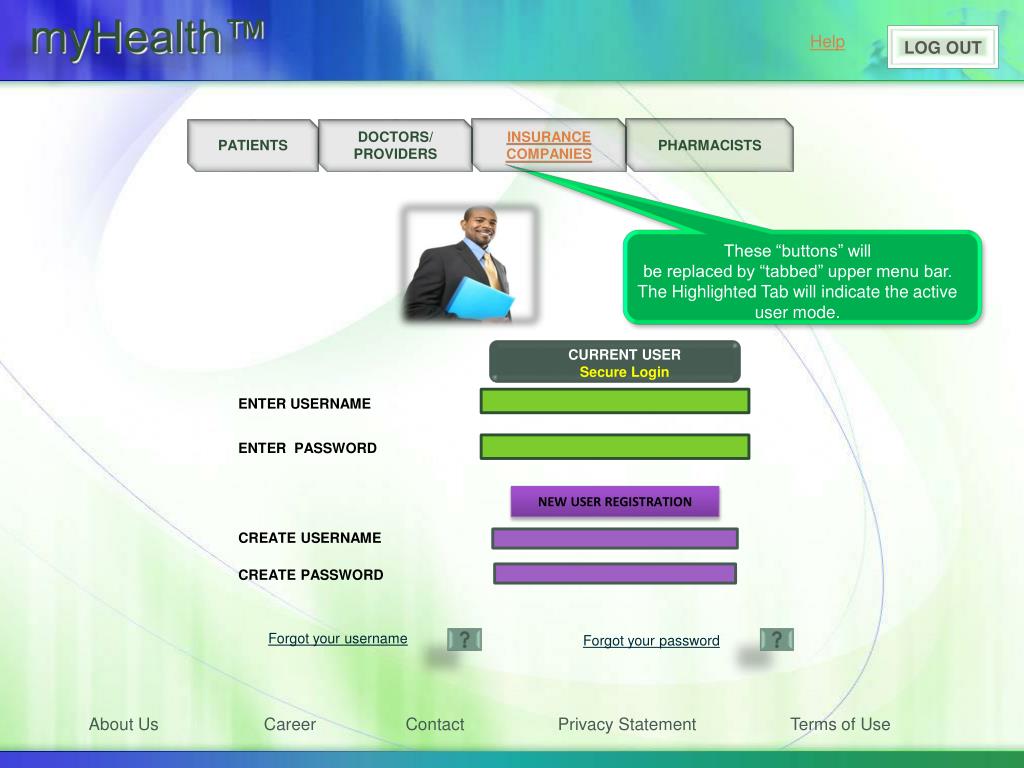 myHealth™

Help

LOG OUT

PATIENTS

DOCTORS/ PROVIDERS

INSURANCE COMPANIES

PHARMACISTS

These “buttons” will be replaced by “tabbed” upper menu bar. The Highlighted Tab will indicate the active user mode.

CURRENT USER
Secure Login

ENTER USERNAME

ENTER PASSWORD

NEW USER REGISTRATION

CREATE USERNAME

CREATE PASSWORD

Forgot your username ?

Forgot your password ?

About Us Career Contact Privacy Statement Terms of Use